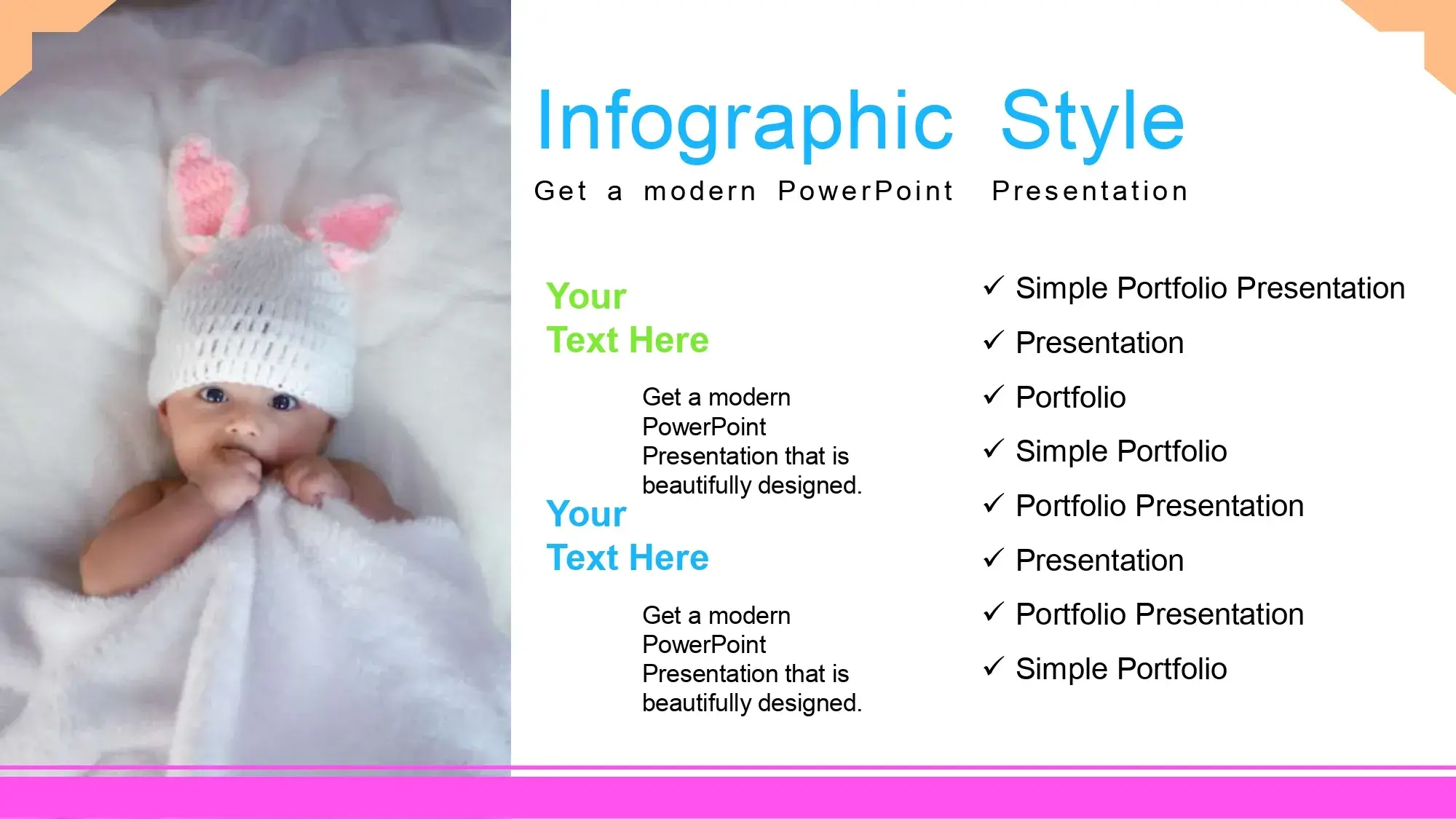 Infographic Style

Get a modern PowerPoint Presentation

Your
Text Here

Get a modern PowerPoint Presentation that is beautifully designed.

Your
Text Here

Get a modern PowerPoint Presentation that is beautifully designed.

✓ Simple Portfolio Presentation
✓ Presentation
✓ Portfolio
✓ Simple Portfolio
✓ Portfolio Presentation
✓ Presentation
✓ Portfolio Presentation
✓ Simple Portfolio